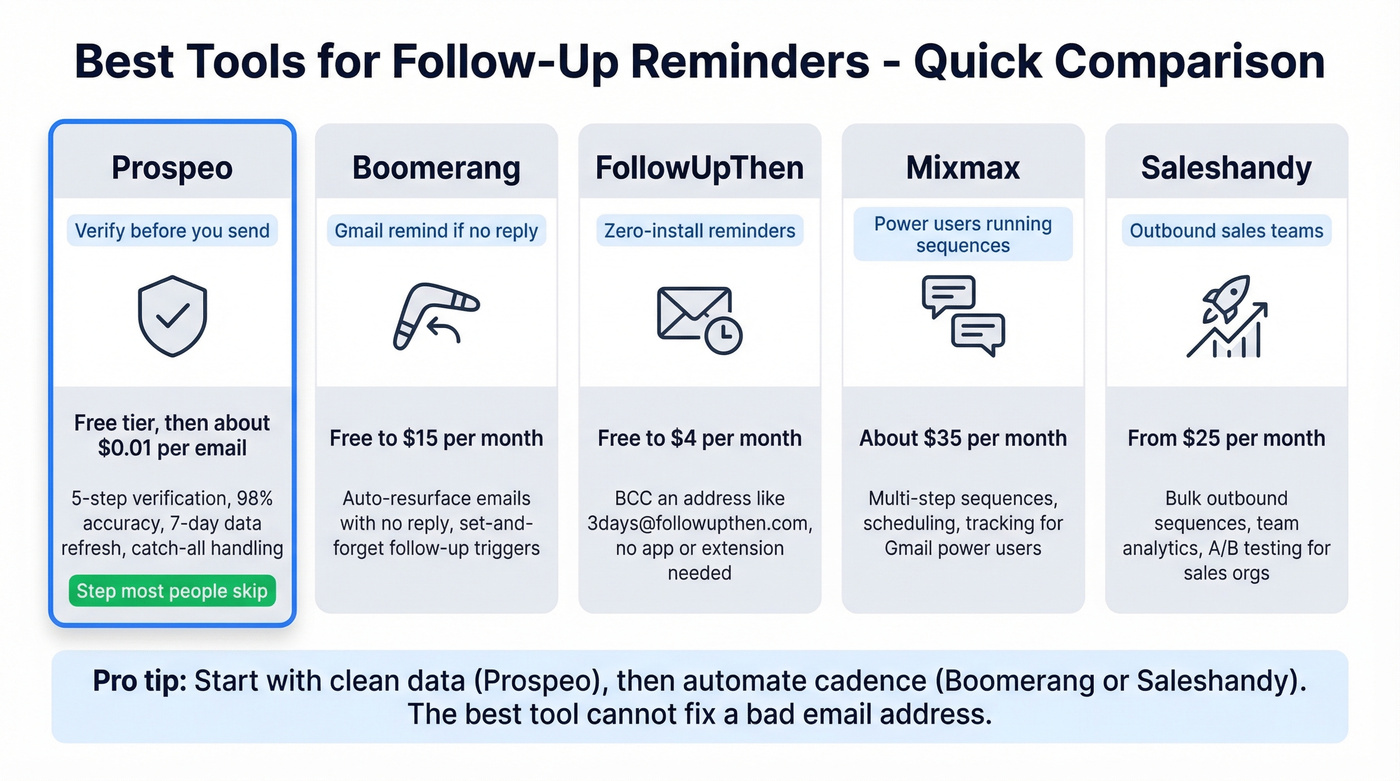 Best Tools for Follow-Up Reminders - Quick Comparison

Prospeo

Verify before you send

Free tier, then about $0.01 per email

5-step verification, 98% accuracy, 7-day data refresh, catch-all handling

Step most people skip

Boomerang

Gmail remind if no reply

Free to $15 per month

Auto-resurface emails with no reply, set-and-forget follow-up triggers

FollowUpThen

Zero-install reminders

Free to $4 per month

BCC an address like 3days@followupthen.com, no app or extension needed

Mixmax

Power users running sequences

About $35 per month

Multi-step sequences, scheduling, tracking for Gmail power users

Saleshandy

Outbound sales teams

From $25 per month

Bulk outbound sequences, team analytics, A/B testing for sales orgs

Pro tip: Start with clean data (Prospeo), then automate cadence (Boomerang or Saleshandy). The best tool cannot fix a bad email address.